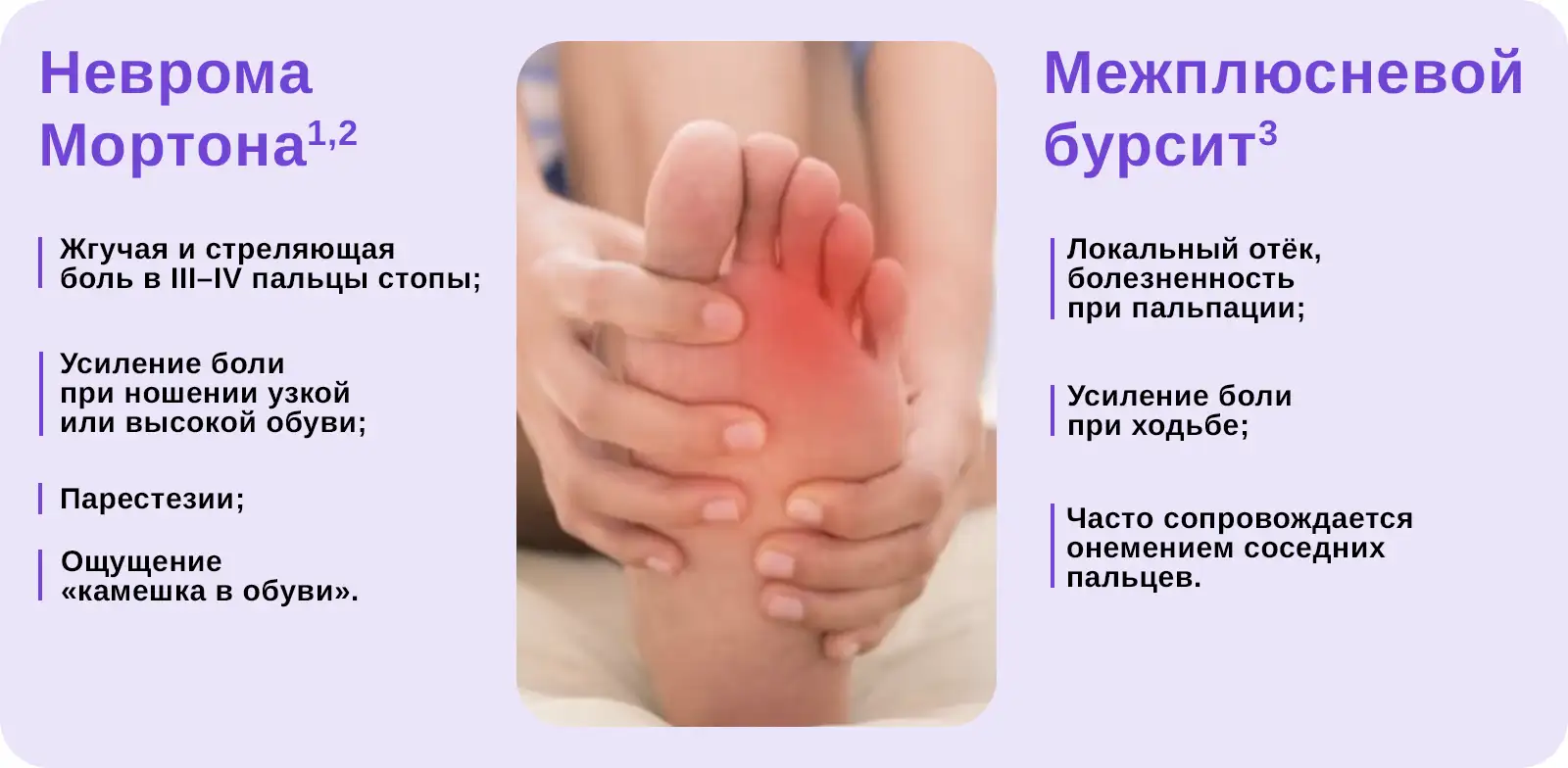 Неврома Мортона$^{1,2}$

Жгучая и стреляющая боль в III–IV пальцы стопы;

Усиление боли при ношении узкой или высокой обуви;

Парестезии;

Ощущение «камешка в обуви».

Межплюсневой бурсит$^{3}$

Локальный отёк, болезненность при пальпации;

Усиление боли при ходьбе;

Часто сопровождается онемением соседних пальцев.